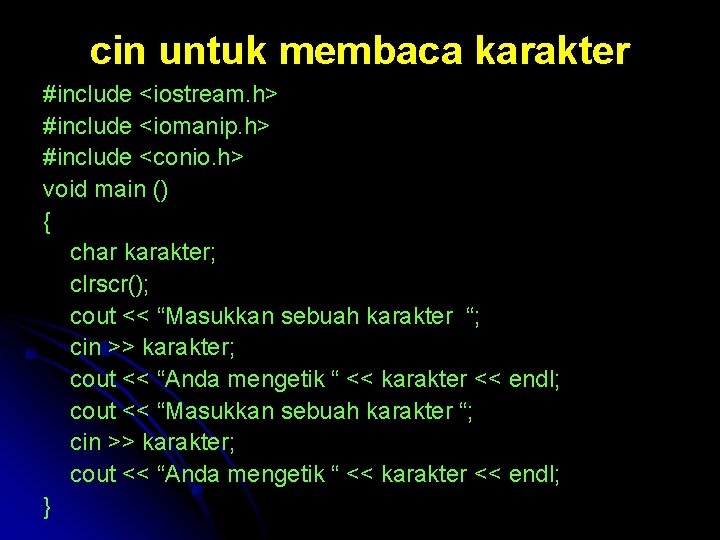 cin untuk membaca karakter

#include <iostream.h>
#include <iomanip.h>
#include <conio.h>
void main ()
{
char karakter;
clrscr();
cout << “Masukkan sebuah karakter “;
cin >> karakter;
cout << “Anda mengetik “ << karakter << endl;
cout << “Masukkan sebuah karakter “;
cin >> karakter;
cout << “Anda mengetik “ << karakter << endl;
}